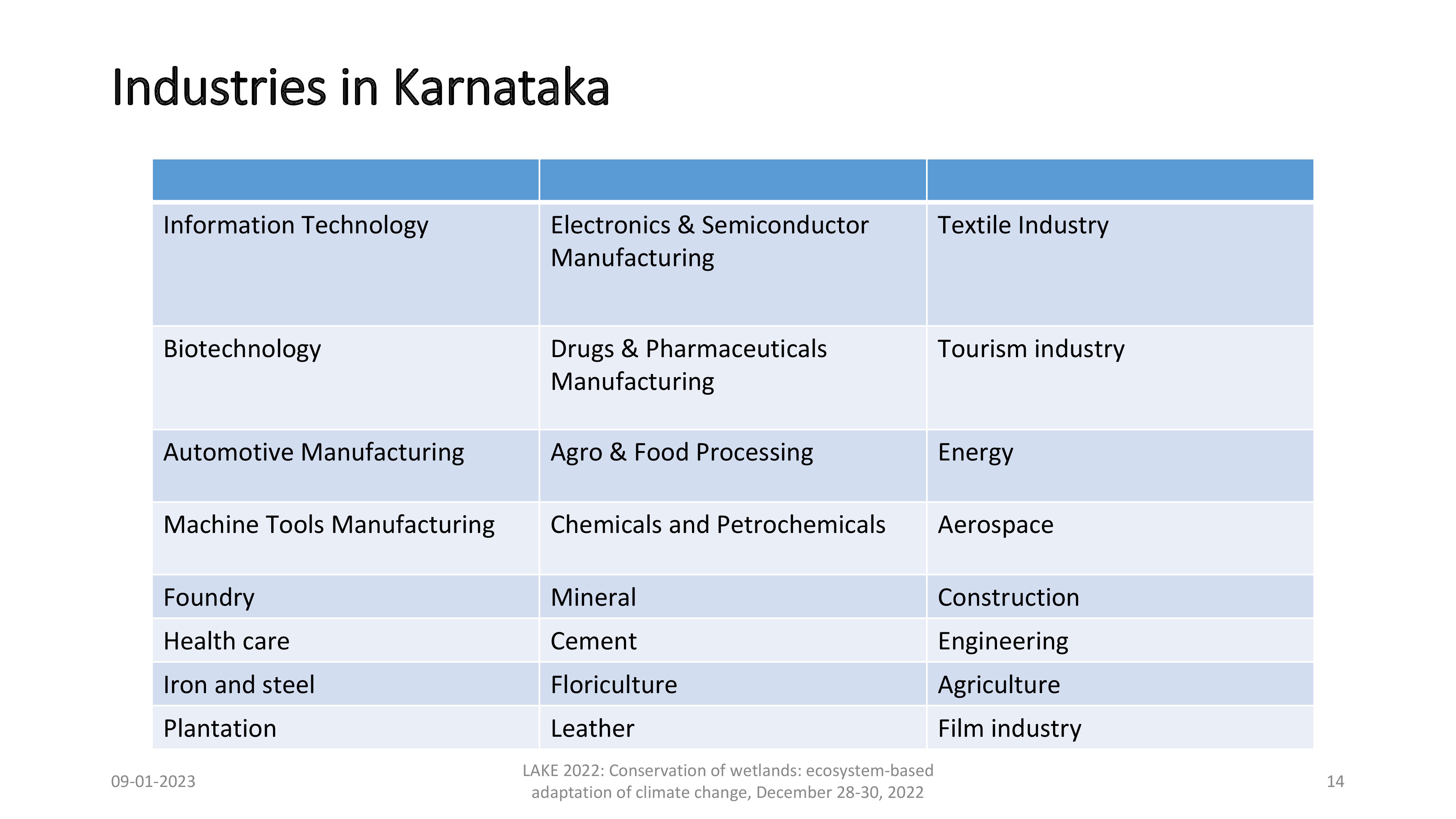 Industries in Karnataka

| | | |
|---|---|---|
| Information Technology | Electronics & Semiconductor Manufacturing | Textile Industry |
| Biotechnology | Drugs & Pharmaceuticals Manufacturing | Tourism industry |
| Automotive Manufacturing | Agro & Food Processing | Energy |
| Machine Tools Manufacturing | Chemicals and Petrochemicals | Aerospace |
| Foundry | Mineral | Construction |
| Health care | Cement | Engineering |
| Iron and steel | Floriculture | Agriculture |
| Plantation | Leather | Film industry |

09-01-2023

LAKE 2022: Conservation of wetlands: ecosystem-based adaptation of climate change, December 28-30, 2022

14